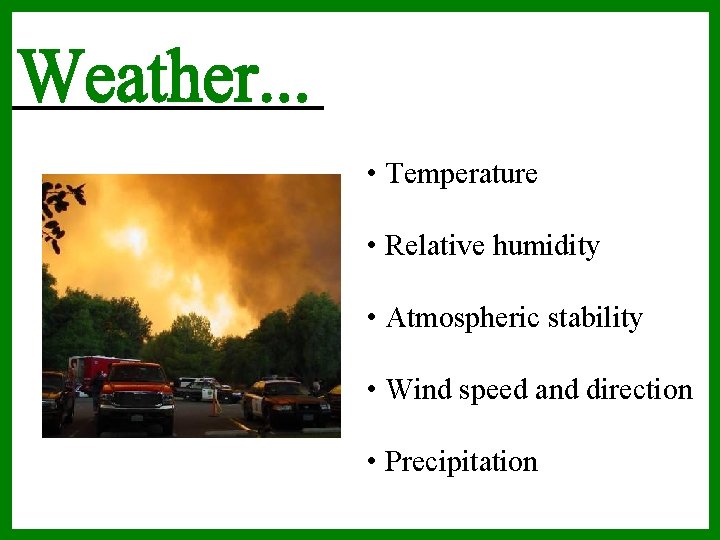 Weather...

• Temperature

• Relative humidity

• Atmospheric stability

• Wind speed and direction

• Precipitation